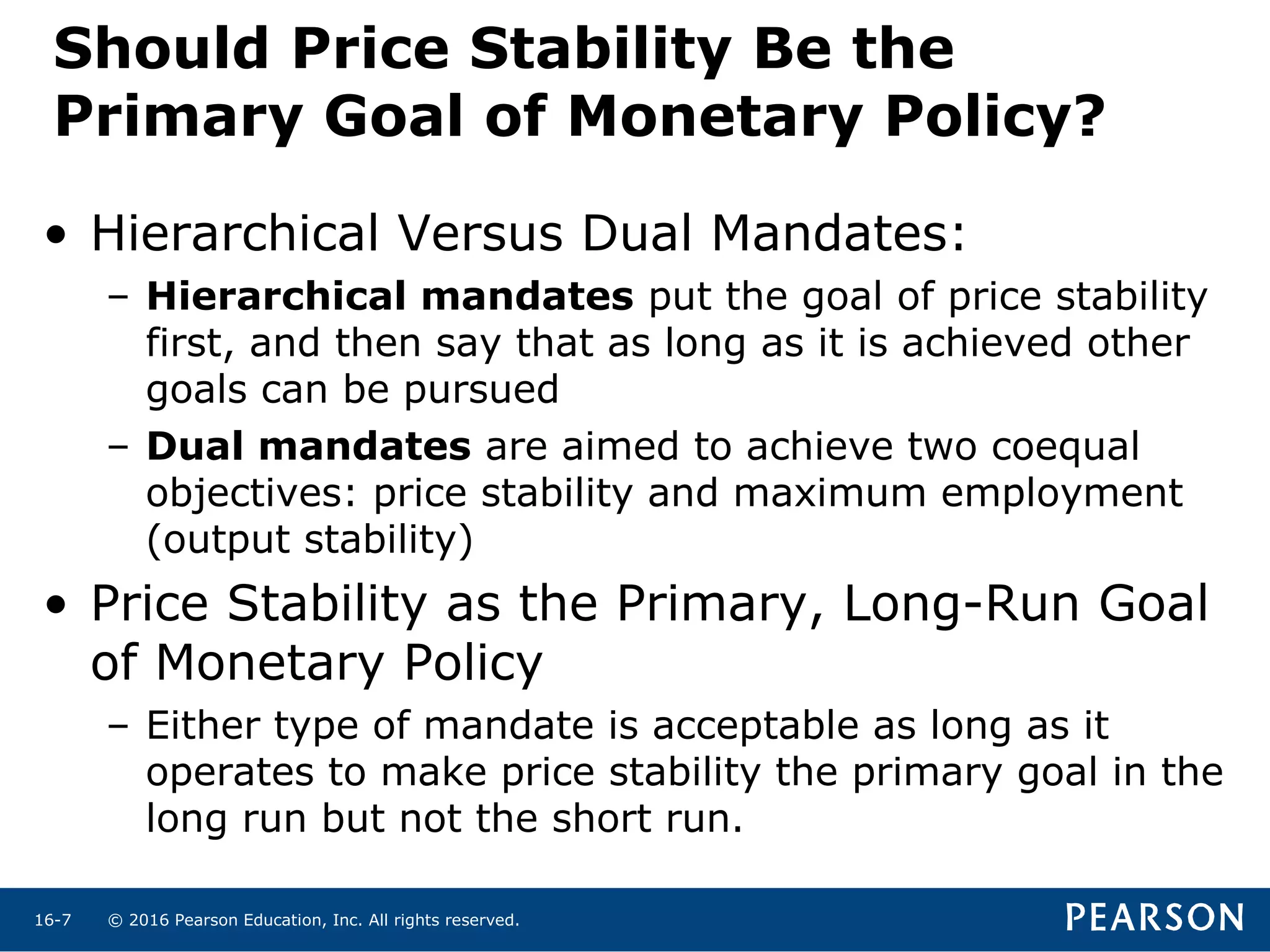 Should Price Stability Be the Primary Goal of Monetary Policy?

• Hierarchical Versus Dual Mandates:

– Hierarchical mandates put the goal of price stability first, and then say that as long as it is achieved other goals can be pursued

– Dual mandates are aimed to achieve two coequal objectives: price stability and maximum employment (output stability)

• Price Stability as the Primary, Long-Run Goal of Monetary Policy

– Either type of mandate is acceptable as long as it operates to make price stability the primary goal in the long run but not the short run.

16-7 © 2016 Pearson Education, Inc. All rights reserved.

PEARSON